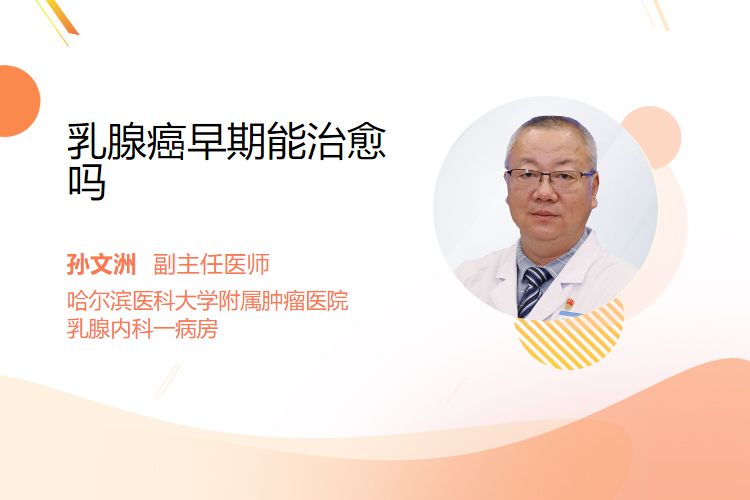 乳腺癌早期能治愈吗

孙文洲 副主任医师

哈尔滨医科大学附属肿瘤医院
乳腺内科一病房